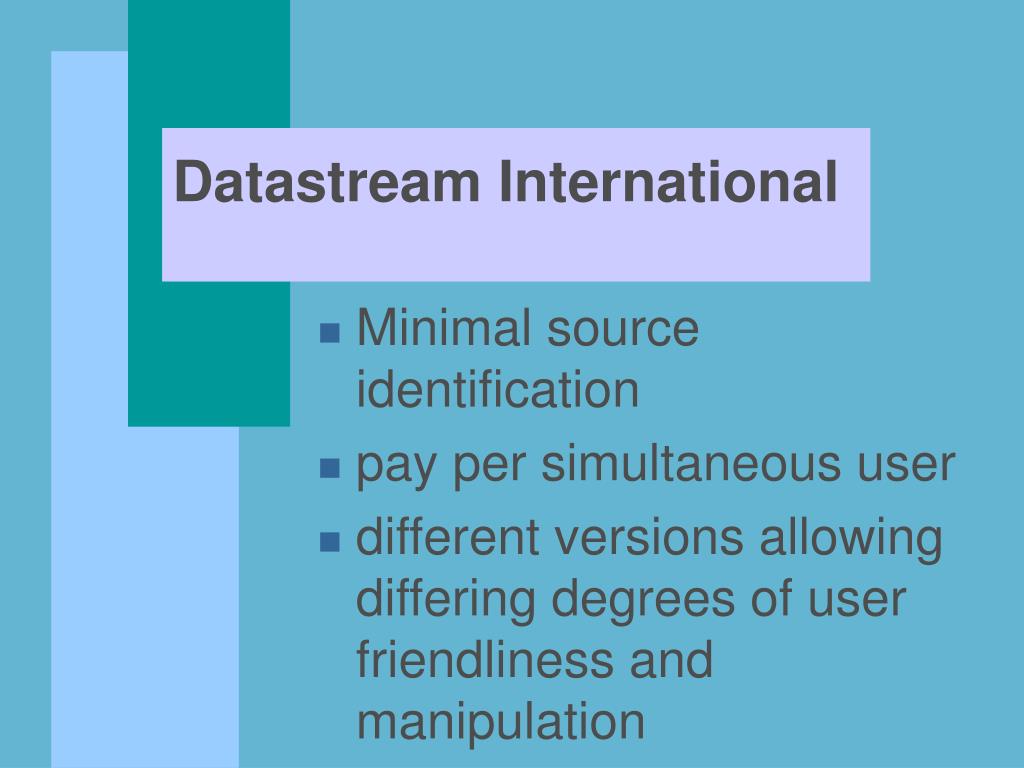 Datastream International

- Minimal source identification
- pay per simultaneous user
- different versions allowing differing degrees of user friendliness and manipulation